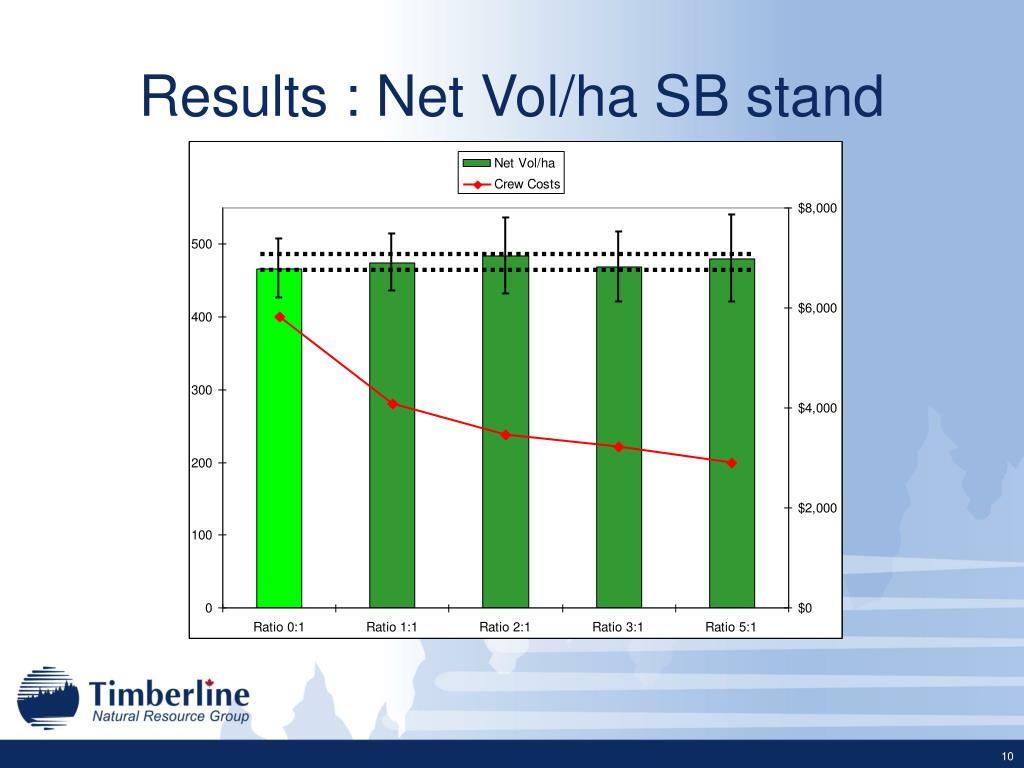 Results : Net Vol/ha SB stand

Net Vol/ha
Crew Costs

500
400
300
200
100
0

$8,000
$6,000
$4,000
$2,000
$0

Ratio 0:1
Ratio 1:1
Ratio 2:1
Ratio 3:1
Ratio 5:1

Timberline
Natural Resource Group

10